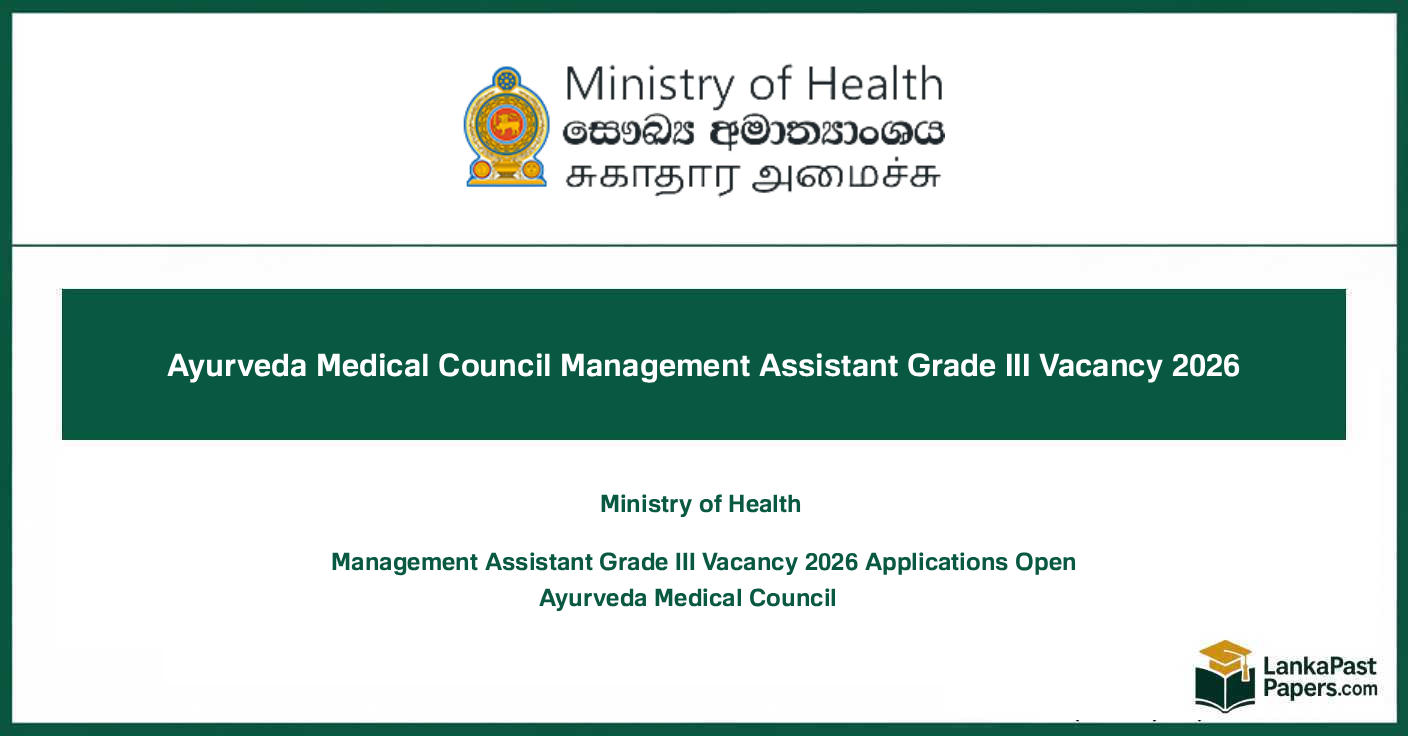 Ministry of Health
සෞඛ්‍ය අමාත්‍යාංශය
சுகாதார அமைச்சு

Ayurveda Medical Council Management Assistant Grade III Vacancy 2026

Ministry of Health

Management Assistant Grade III Vacancy 2026 Applications Open
Ayurveda Medical Council

LankaPast Papers.com